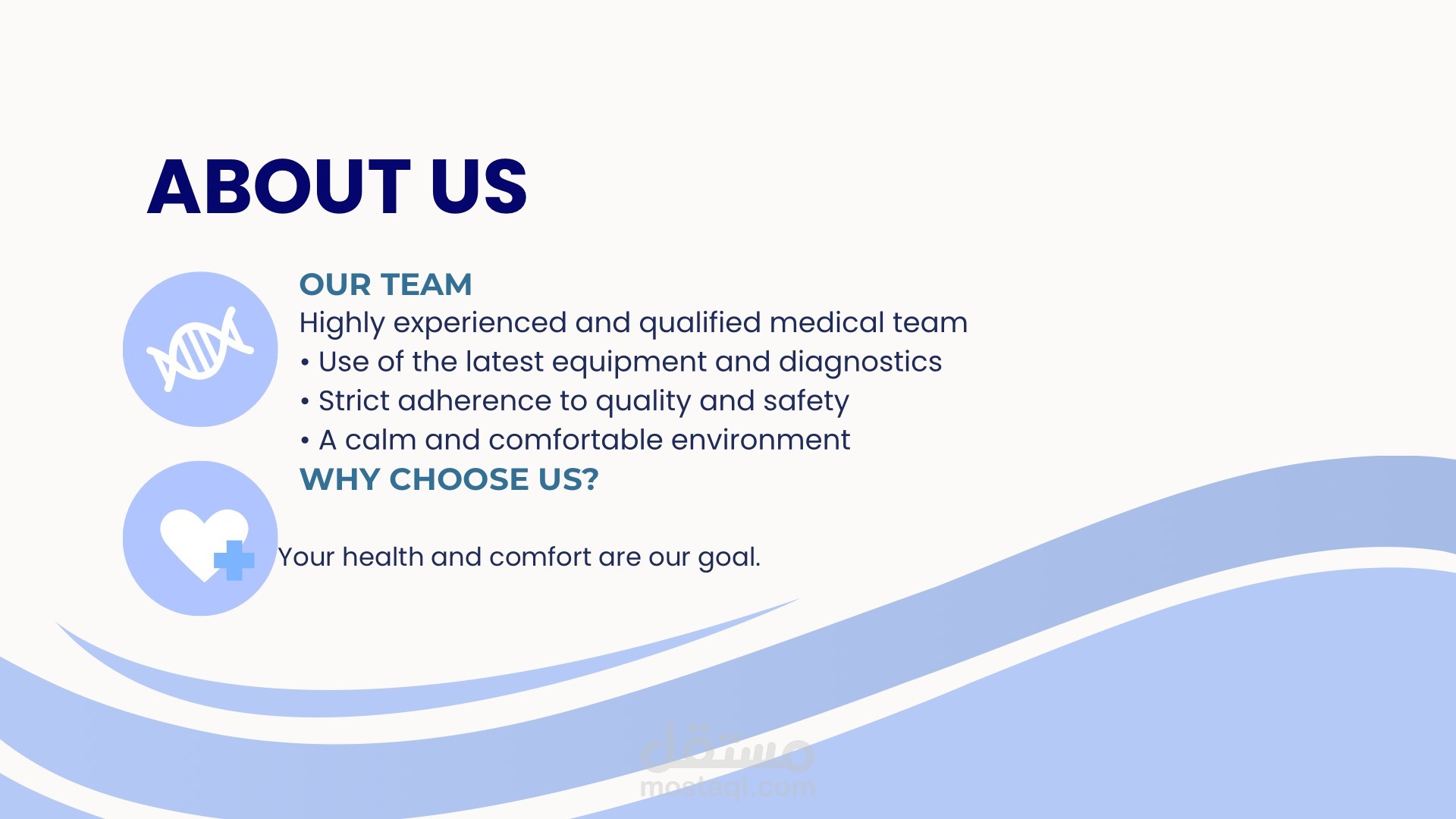 ABOUT US

OUR TEAM
Highly experienced and qualified medical team
• Use of the latest equipment and diagnostics
• Strict adherence to quality and safety
• A calm and comfortable environment
WHY CHOOSE US?

Your health and comfort are our goal.

مستقل
mostaql.com